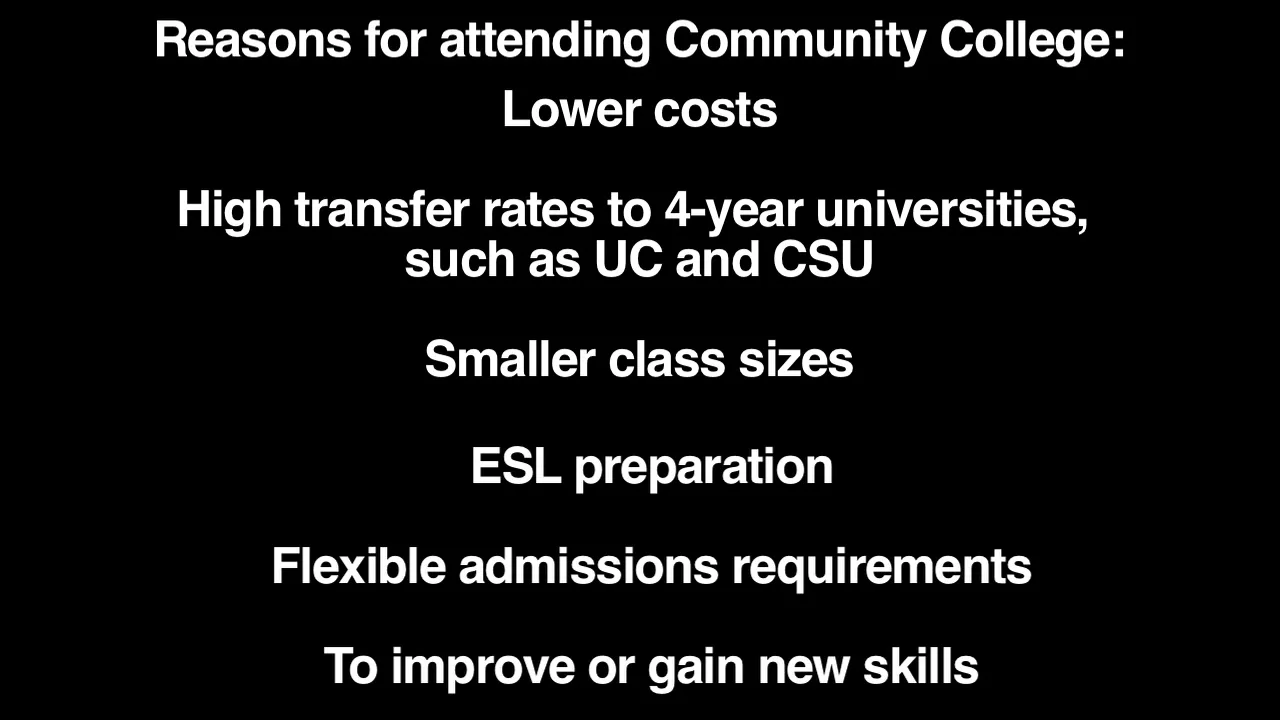 Reasons for attending Community College:

Lower costs

High transfer rates to 4-year universities, such as UC and CSU

Smaller class sizes

ESL preparation

Flexible admissions requirements

To improve or gain new skills